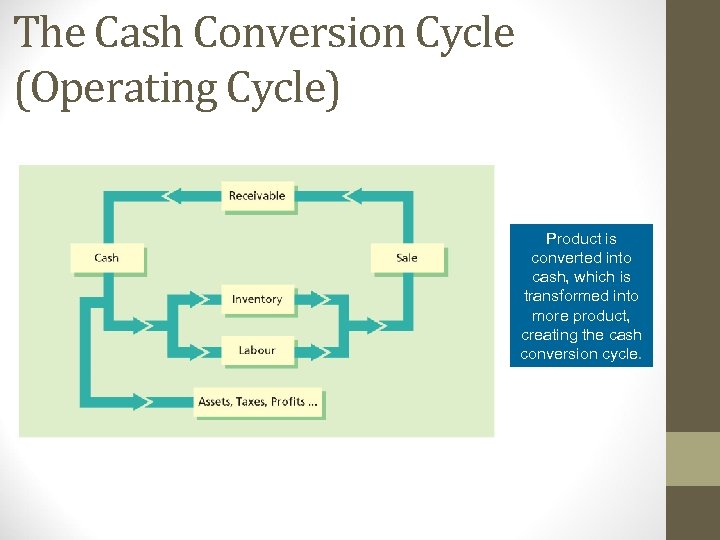 The Cash Conversion Cycle (Operating Cycle)

Receivable

Cash

Sale

Inventory

Labour

Assets, Taxes, Profits ...

Product is converted into cash, which is transformed into more product, creating the cash conversion cycle.